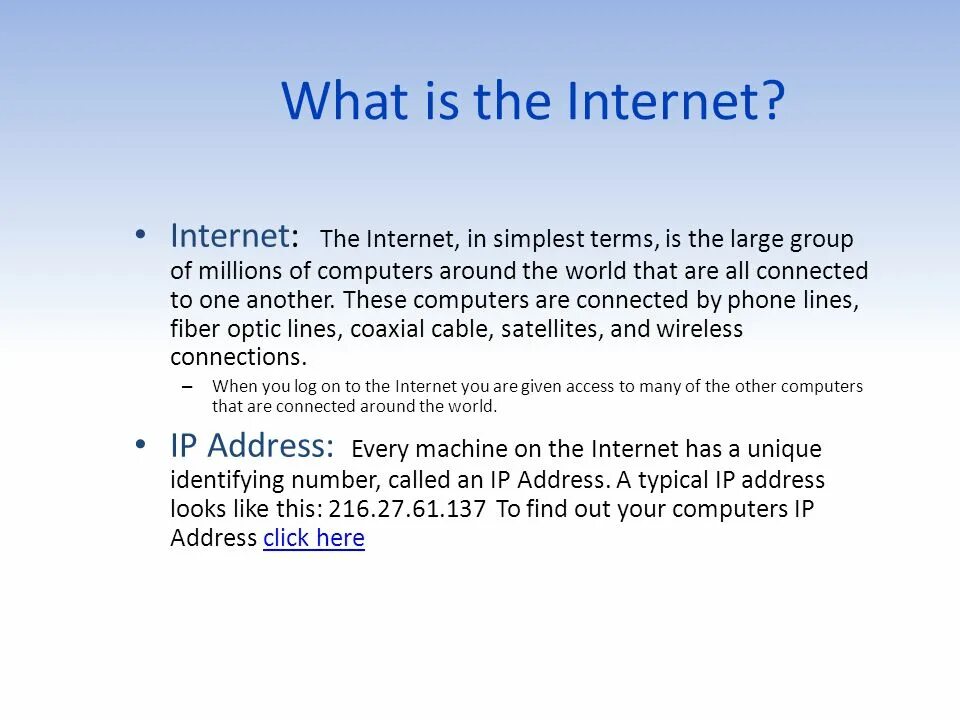 What is the Internet?

• Internet: The Internet, in simplest terms, is the large group of millions of computers around the world that are all connected to one another. These computers are connected by phone lines, fiber optic lines, coaxial cable, satellites, and wireless connections.

– When you log on to the Internet you are given access to many of the other computers that are connected around the world.

• IP Address: Every machine on the Internet has a unique identifying number, called an IP Address. A typical IP address looks like this: 216.27.61.137 To find out your computers IP Address click here